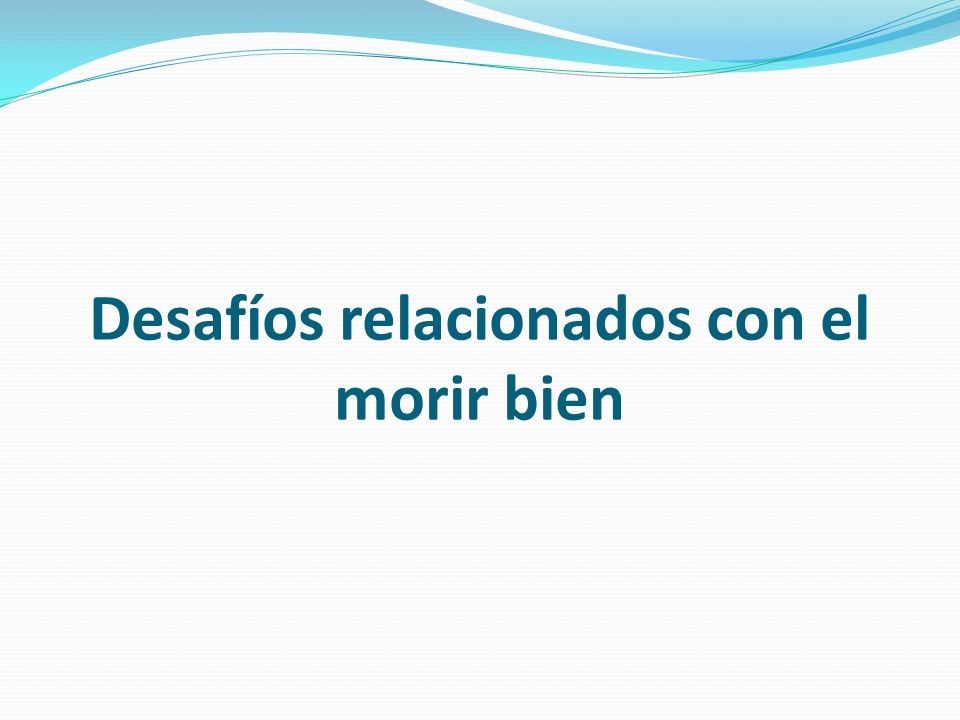 Desafíos relacionados con el morir bien